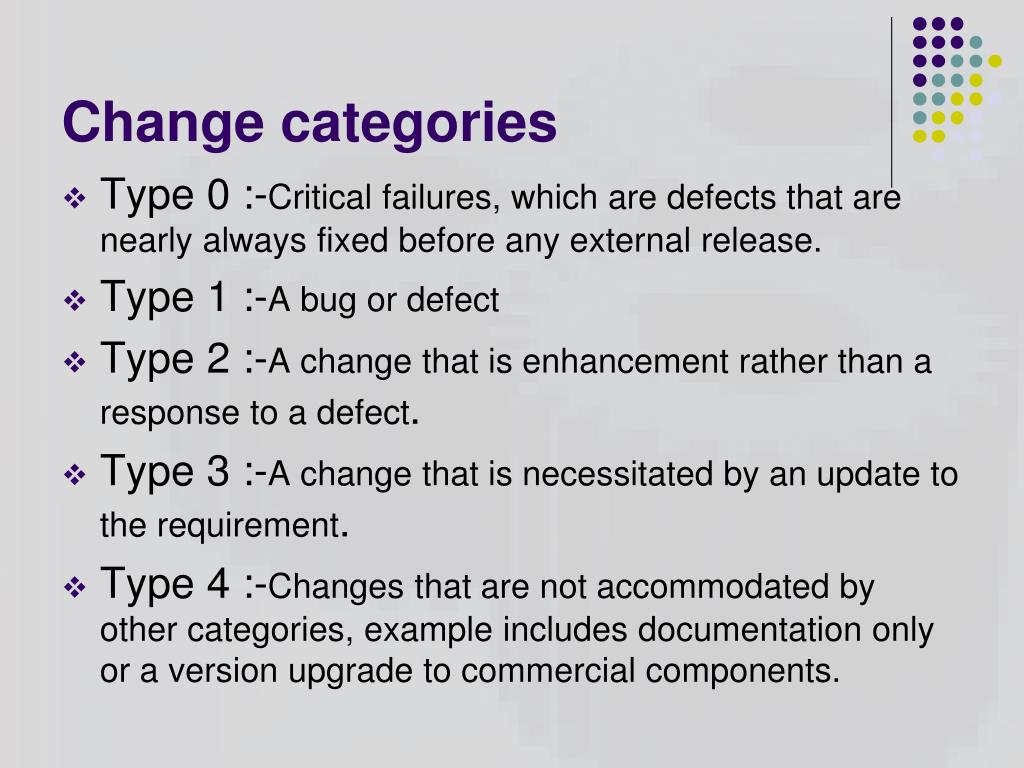 Change categories

❖ Type 0 :-Critical failures, which are defects that are nearly always fixed before any external release.

❖ Type 1 :-A bug or defect

❖ Type 2 :-A change that is enhancement rather than a response to a defect.

❖ Type 3 :-A change that is necessitated by an update to the requirement.

❖ Type 4 :-Changes that are not accommodated by other categories, example includes documentation only or a version upgrade to commercial components.